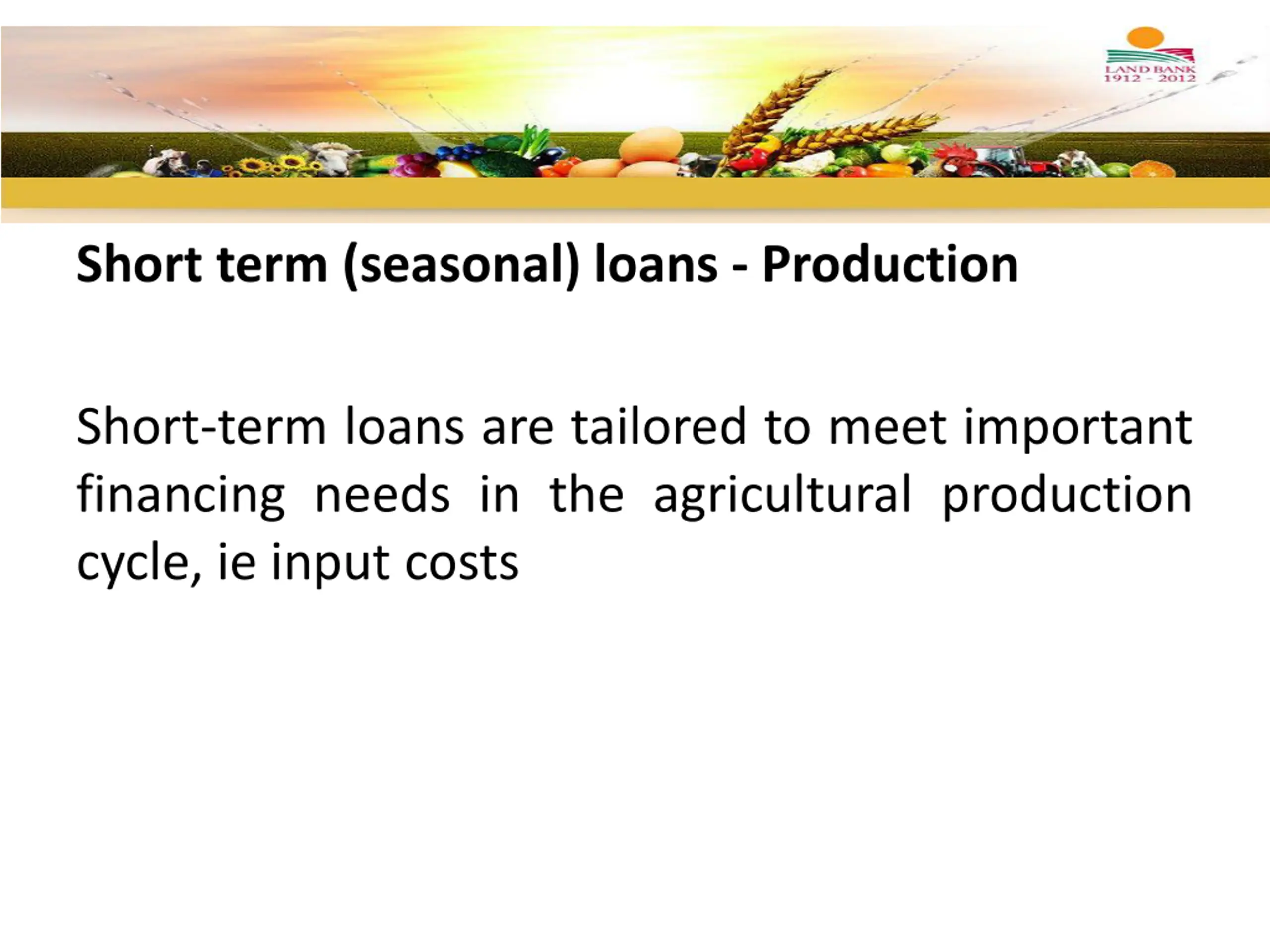 LAND BANK
1912 - 2012

Short term (seasonal) loans - Production

Short-term loans are tailored to meet important financing needs in the agricultural production cycle, ie input costs